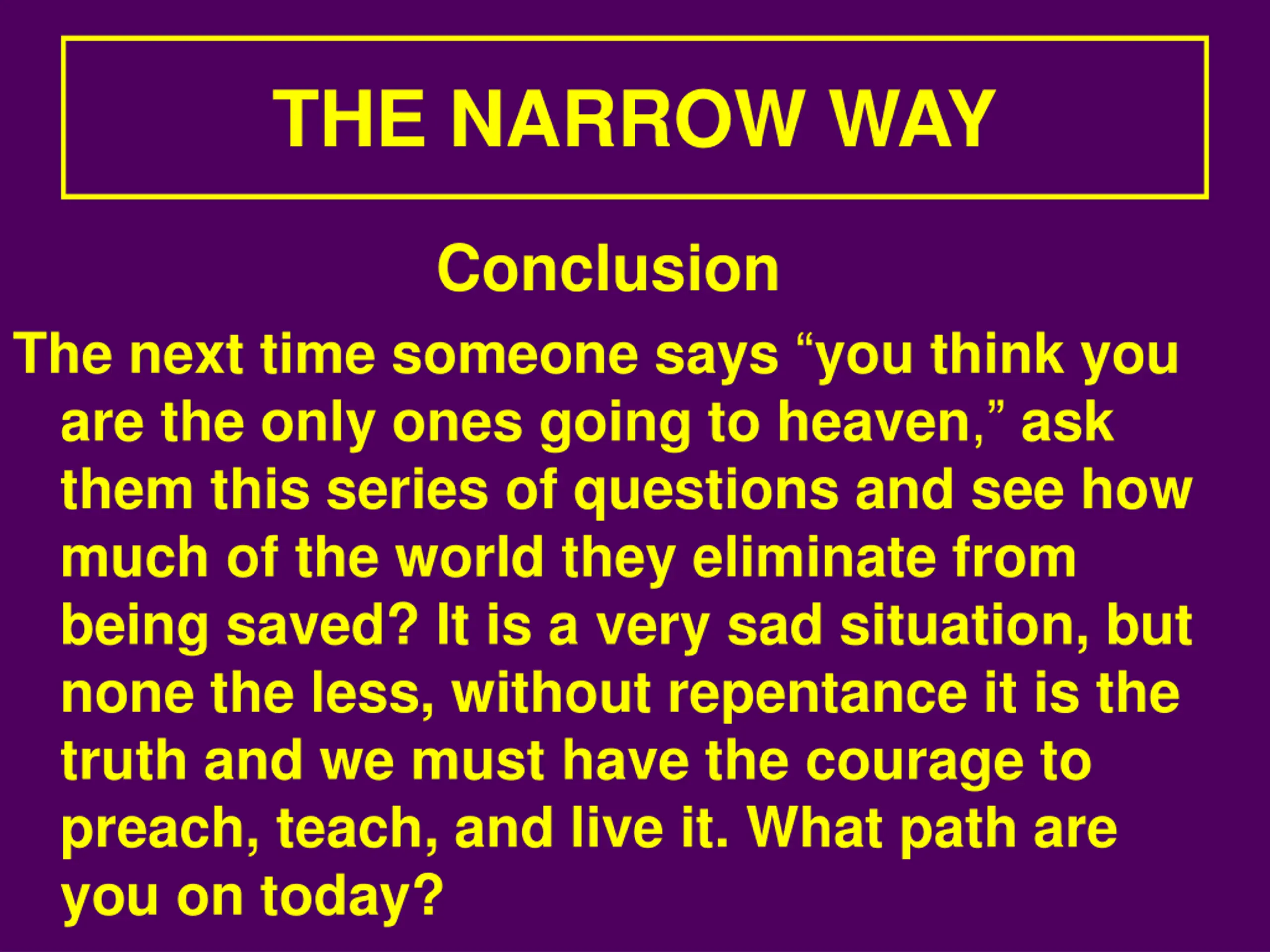 THE NARROW WAY

Conclusion

The next time someone says “you think you are the only ones going to heaven,” ask them this series of questions and see how much of the world they eliminate from being saved? It is a very sad situation, but none the less, without repentance it is the truth and we must have the courage to preach, teach, and live it. What path are you on today?